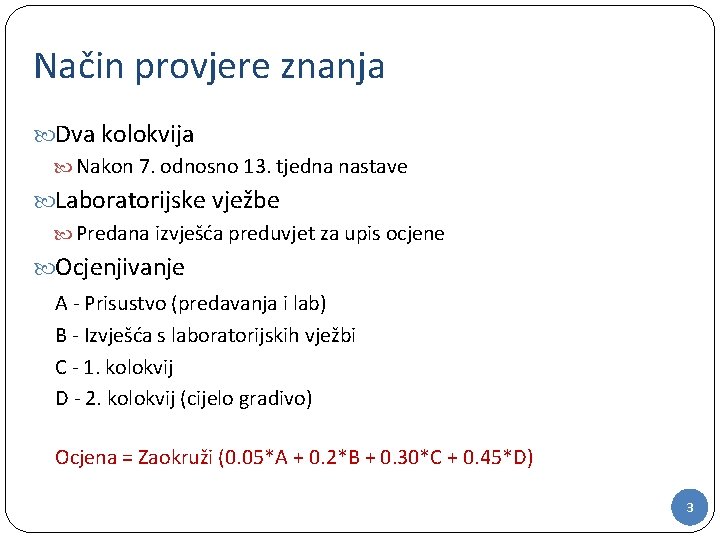 Način provjere znanja

Dva kolokvija
Nakon 7. odnosno 13. tjedna nastave

Laboratorijske vježbe
Predana izvješća preduvjet za upis ocjene

Ocjenjivanje
A - Prisustvo (predavanja i lab)
B - Izvješća s laboratorijskih vježbi
C - 1. kolokvij
D - 2. kolokvij (cijelo gradivo)

Ocjena = Zaokruži (0.05*A + 0.2*B + 0.30*C + 0.45*D)

3